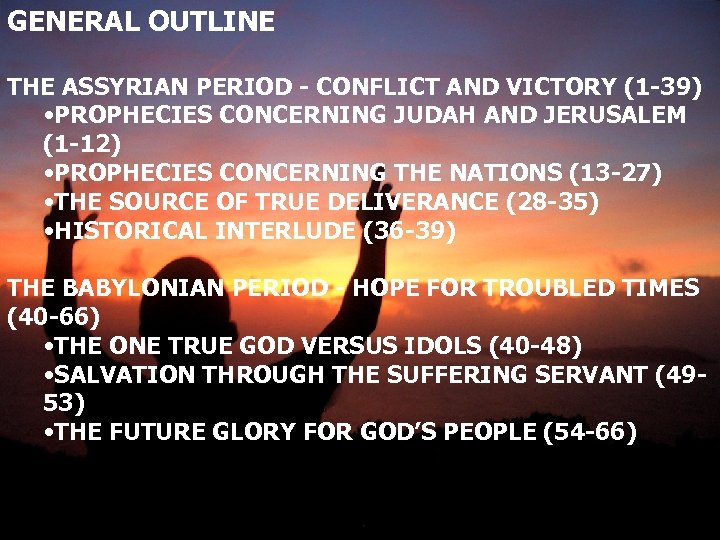 GENERAL OUTLINE

THE ASSYRIAN PERIOD - CONFLICT AND VICTORY (1-39)
•PROPHECIES CONCERNING JUDAH AND JERUSALEM (1-12)
•PROPHECIES CONCERNING THE NATIONS (13-27)
•THE SOURCE OF TRUE DELIVERANCE (28-35)
•HISTORICAL INTERLUDE (36-39)

THE BABYLONIAN PERIOD - HOPE FOR TROUBLED TIMES (40-66)
•THE ONE TRUE GOD VERSUS IDOLS (40-48)
•SALVATION THROUGH THE SUFFERING SERVANT (49-53)
•THE FUTURE GLORY FOR GOD'S PEOPLE (54-66)